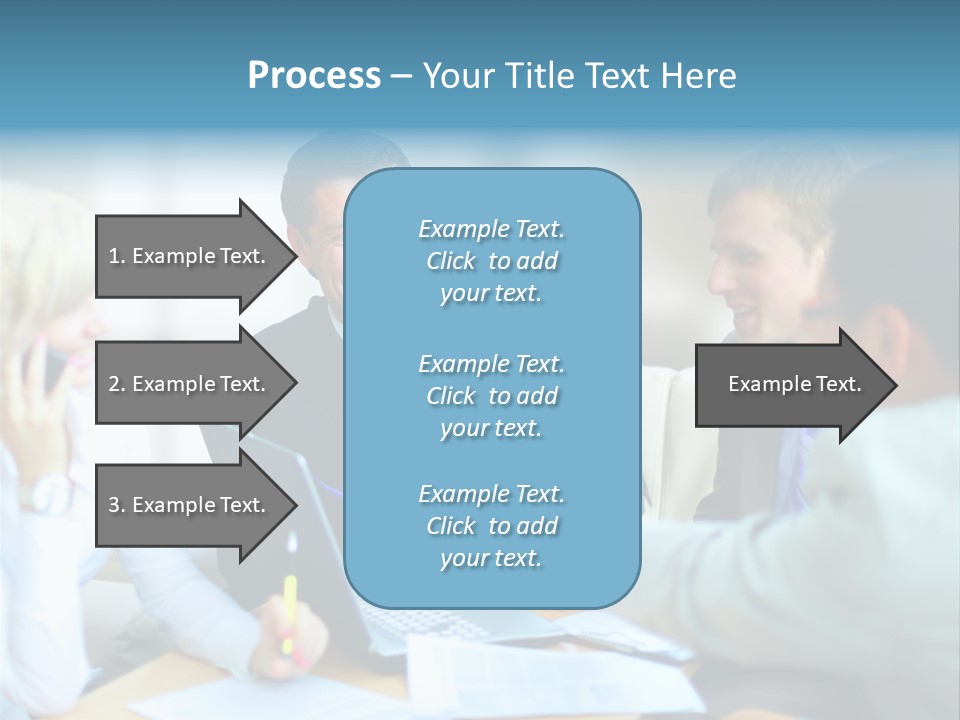 Process – Your Title Text Here

1. Example Text.

2. Example Text.

3. Example Text.

Example Text. Click to add your text.

Example Text. Click to add your text.

Example Text. Click to add your text.

Example Text.